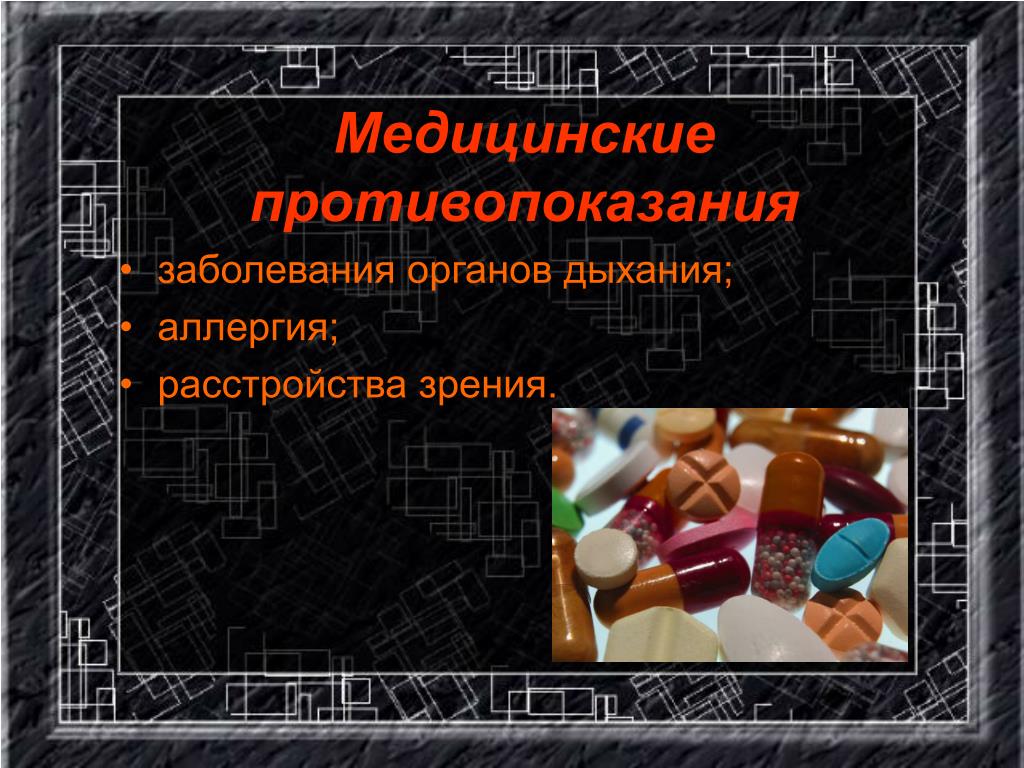 Медицинские противопоказания

• заболевания органов дыхания;
• аллергия;
• расстройства зрения.